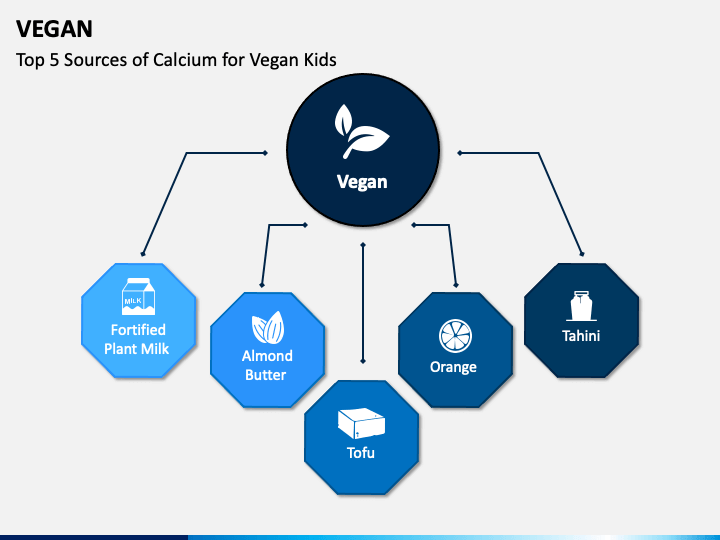 VEGAN

Top 5 Sources of Calcium for Vegan Kids

Vegan

MILK

Fortified Plant Milk

Almond Butter

Tofu

Orange

Tahini